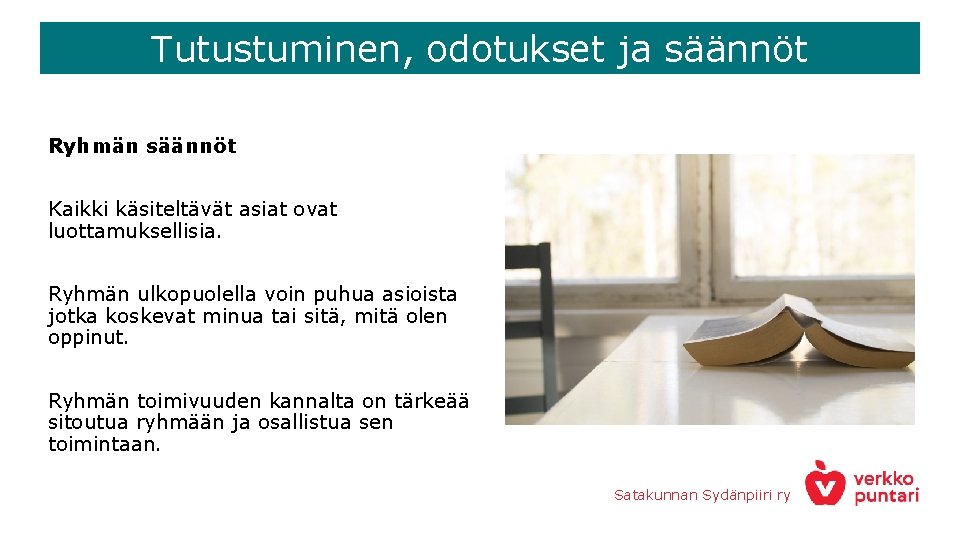 Tutustuminen, odotukset ja säännöt

Ryhmän säännöt

Kaikki käsiteltävät asiat ovat luottamuksellisia.

Ryhmän ulkopuolella voin puhua asioista jotka koskevat minua tai sitä, mitä olen oppinut.

Ryhmän toimivuuden kannalta on tärkeää sitoutua ryhmään ja osallistua sen toimintaan.

Satakunnan Sydänpiiri ry

verkko puntari